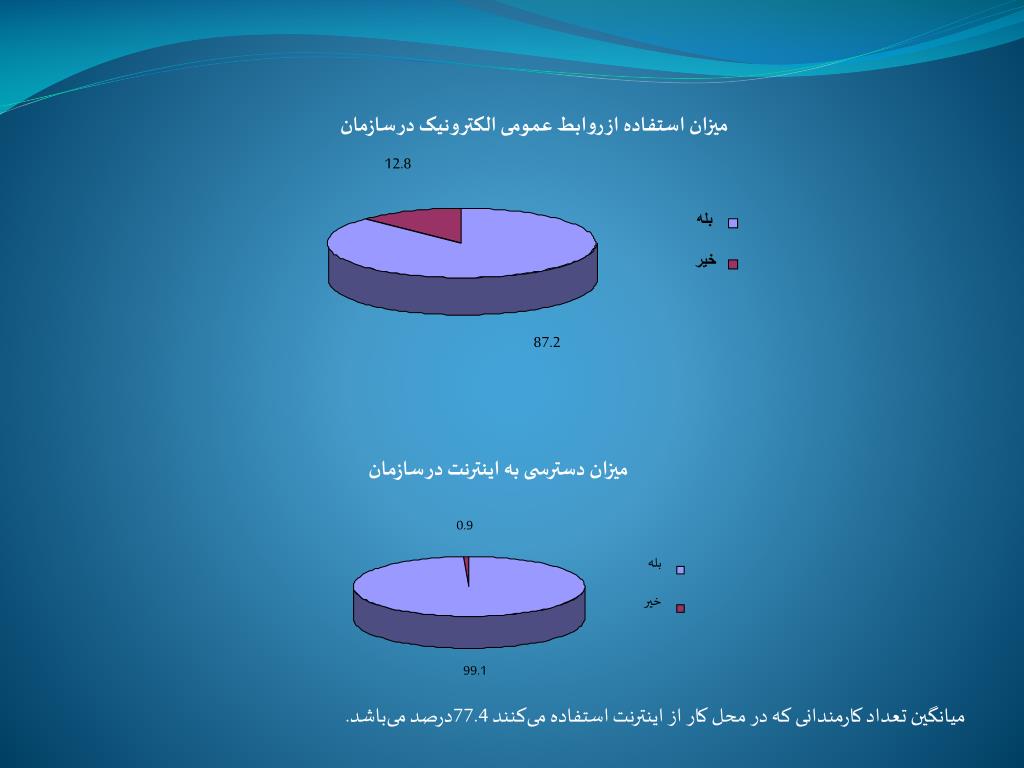 میزان استفاده ازروابط عمومی الکترونیک درسازمان

12.8

بله
خیر

87.2

میزان دسترسی به اینترنت درسازمان

0.9

بله
خیر

99.1

میانگین تعداد کارمندانی که در محل کار از اینترنت استفاده می‌کنند 77.4درصد می‌باشد.